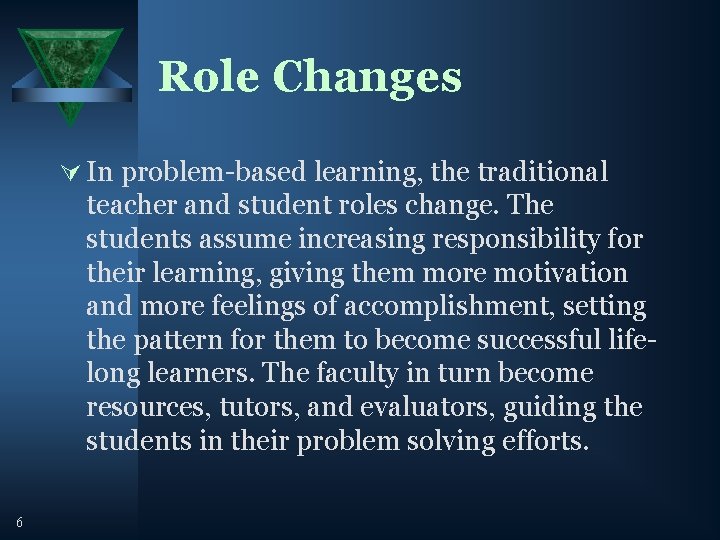 Role Changes

In problem-based learning, the traditional teacher and student roles change. The students assume increasing responsibility for their learning, giving them more motivation and more feelings of accomplishment, setting the pattern for them to become successful life-long learners. The faculty in turn become resources, tutors, and evaluators, guiding the students in their problem solving efforts.

6